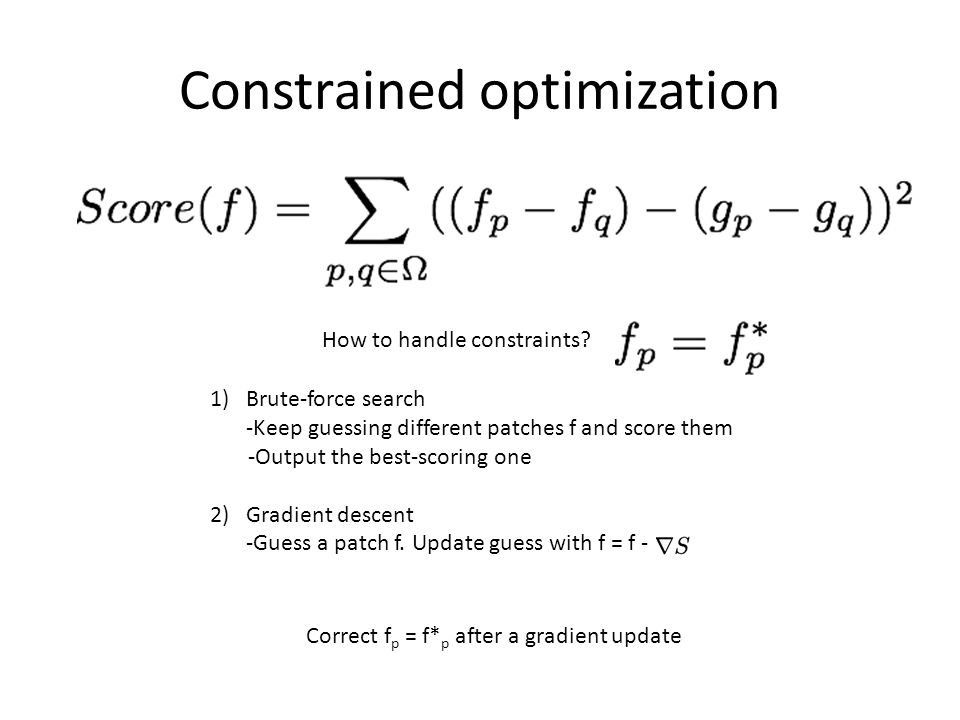 Constrained optimization

$Score(f) = \sum_{p,q \in \Omega} ((f_p - f_q) - (g_p - g_q))^2$

How to handle constraints? $f_p = f_p^*$

1) Brute-force search
-Keep guessing different patches f and score them
-Output the best-scoring one

2) Gradient descent
-Guess a patch f. Update guess with f = f - $\nabla S$

Correct $f_p$ = $f^*_p$ after a gradient update